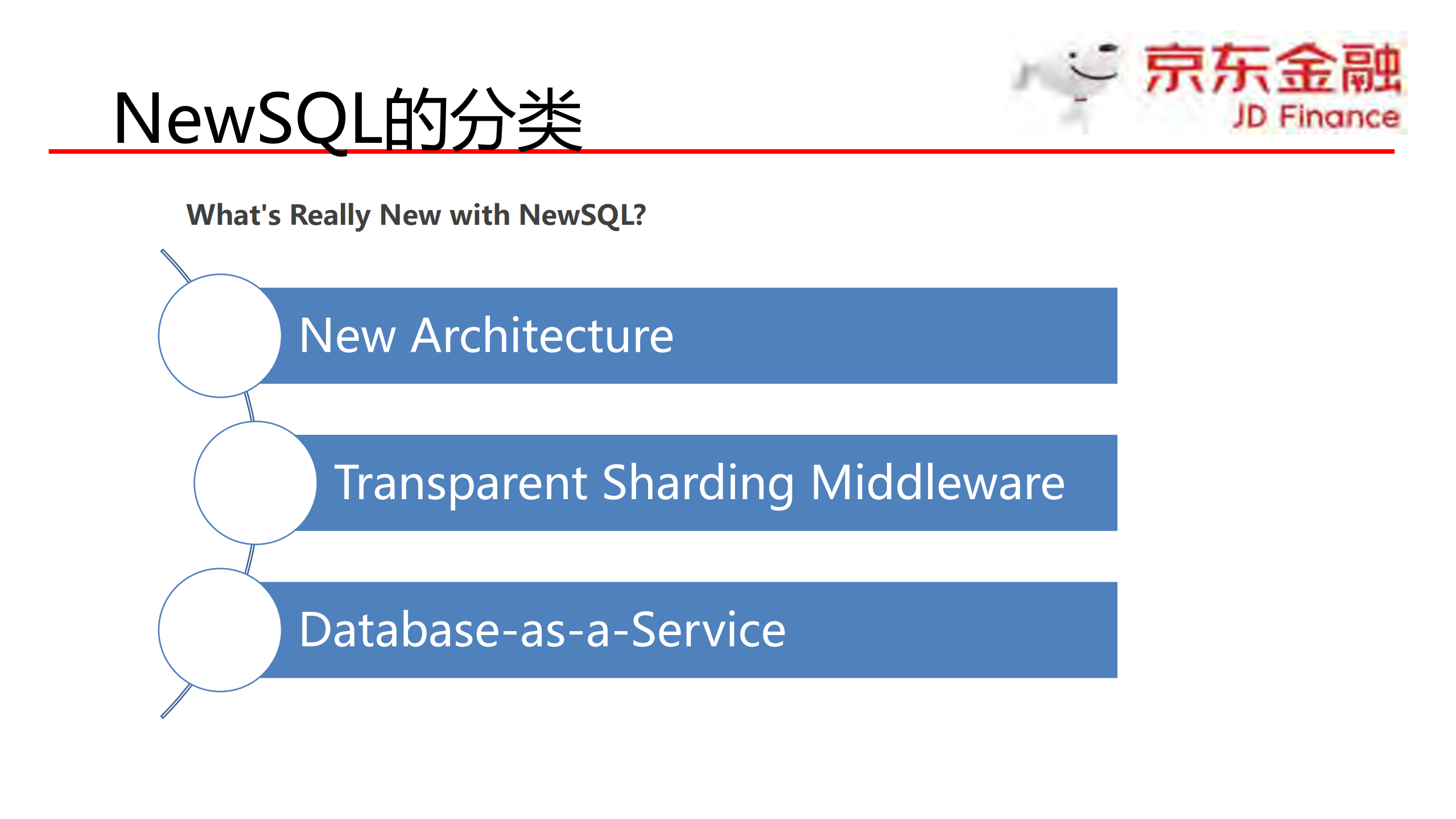 NewSQL的分类

京东金融
JD Finance

What's Really New with NewSQL?

New Architecture

Transparent Sharding Middleware

Database-as-a-Service